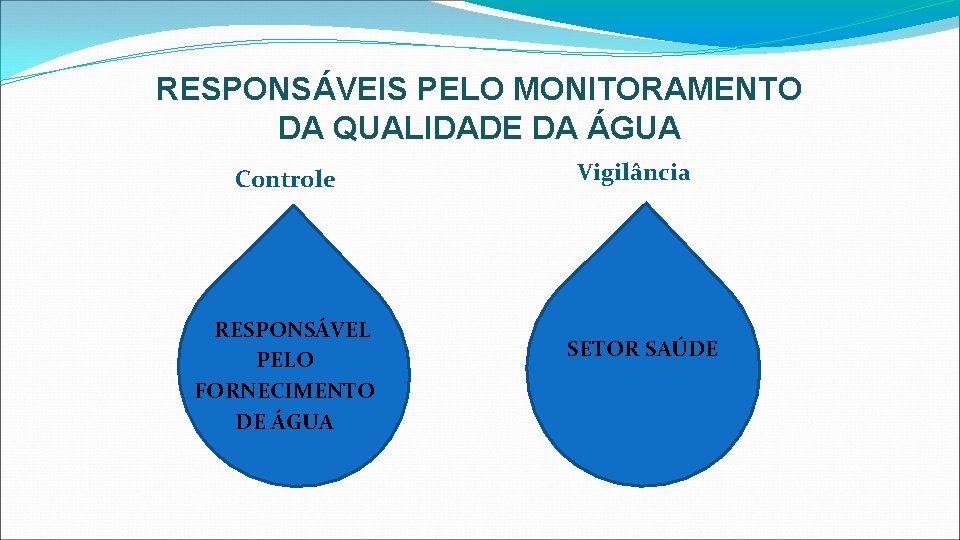 RESPONSÁVEIS PELO MONITORAMENTO DA QUALIDADE DA ÁGUA

Controle

RESPONSÁVEL PELO FORNECIMENTO DE ÁGUA

Vigilância

SETOR SAÚDE